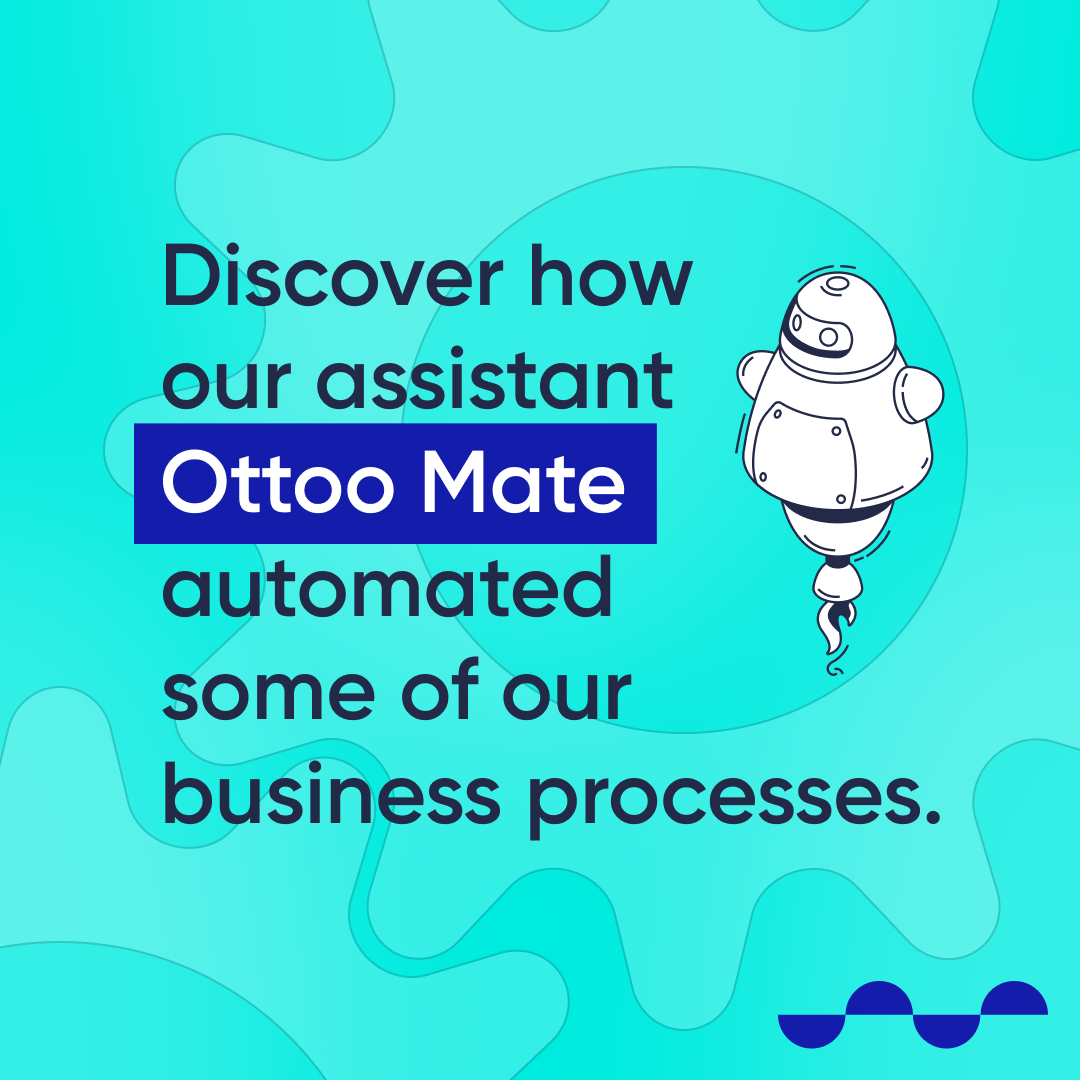 Discover how our assistant Ottoo Mate automated some of our business processes.